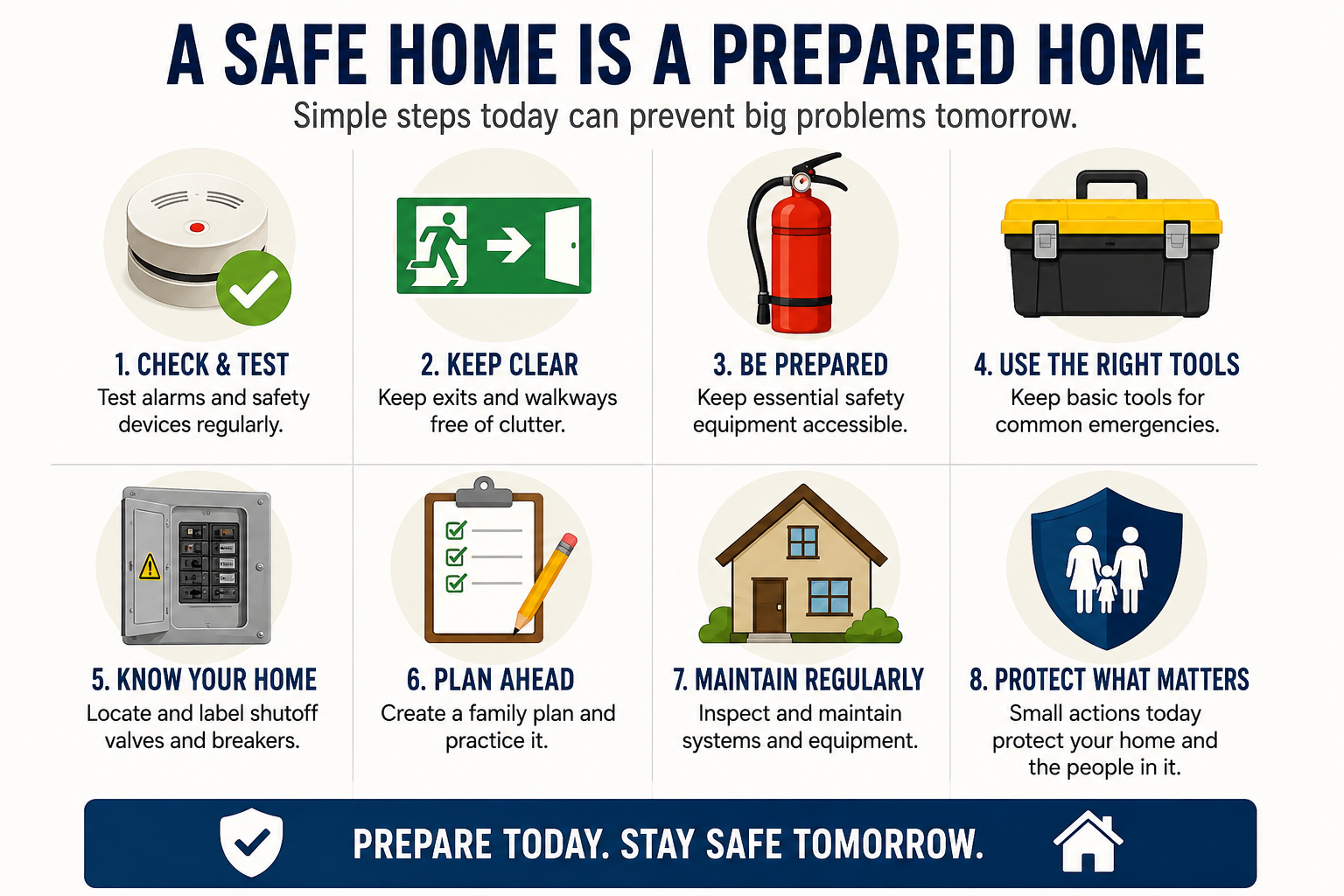 A SAFE HOME IS A PREPARED HOME

Simple steps today can prevent big problems tomorrow.

1. CHECK & TEST
Test alarms and safety devices regularly.

2. KEEP CLEAR
Keep exits and walkways free of clutter.

3. BE PREPARED
Keep essential safety equipment accessible.

4. USE THE RIGHT TOOLS
Keep basic tools for common emergencies.

5. KNOW YOUR HOME
Locate and label shutoff valves and breakers.

6. PLAN AHEAD
Create a family plan and practice it.

7. MAINTAIN REGULARLY
Inspect and maintain systems and equipment.

8. PROTECT WHAT MATTERS
Small actions today protect your home and the people in it.

PREPARE TODAY. STAY SAFE TOMORROW.